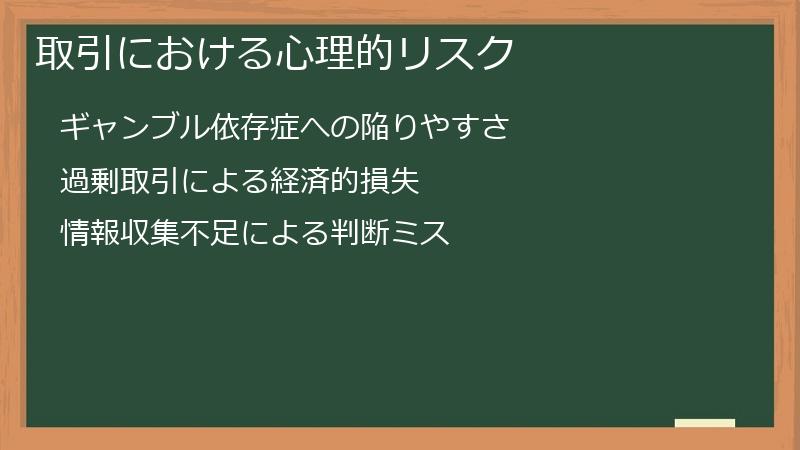 取引における心理的リスク

ギャンブル依存症への陥りやすさ

過剰取引による経済的損失

情報収集不足による判断ミス